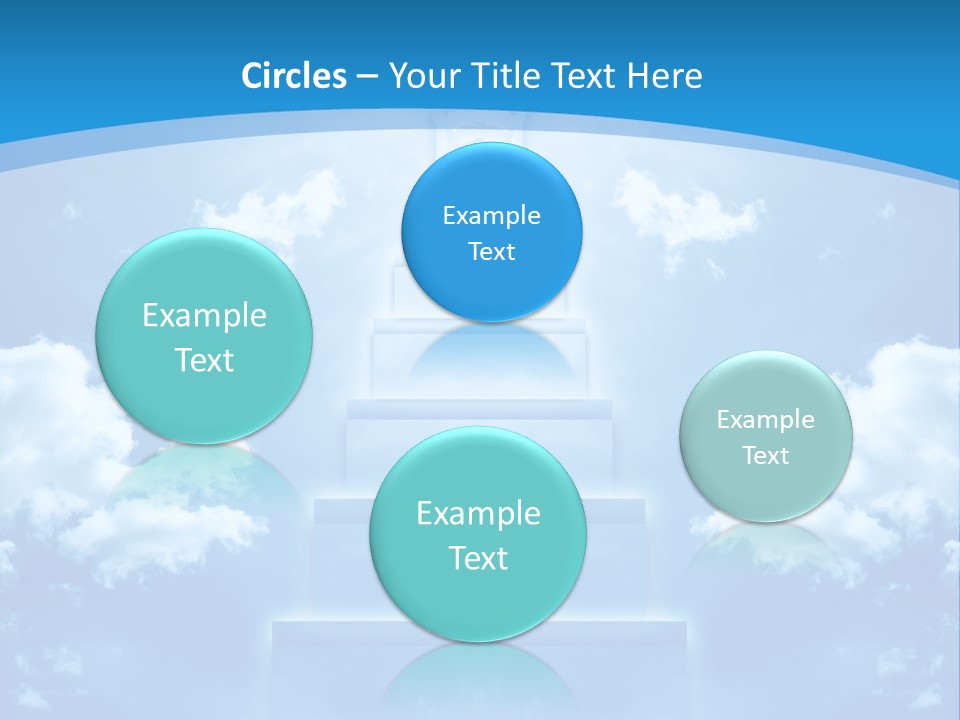 Circles – Your Title Text Here

Example Text

Example Text

Example Text

Example Text